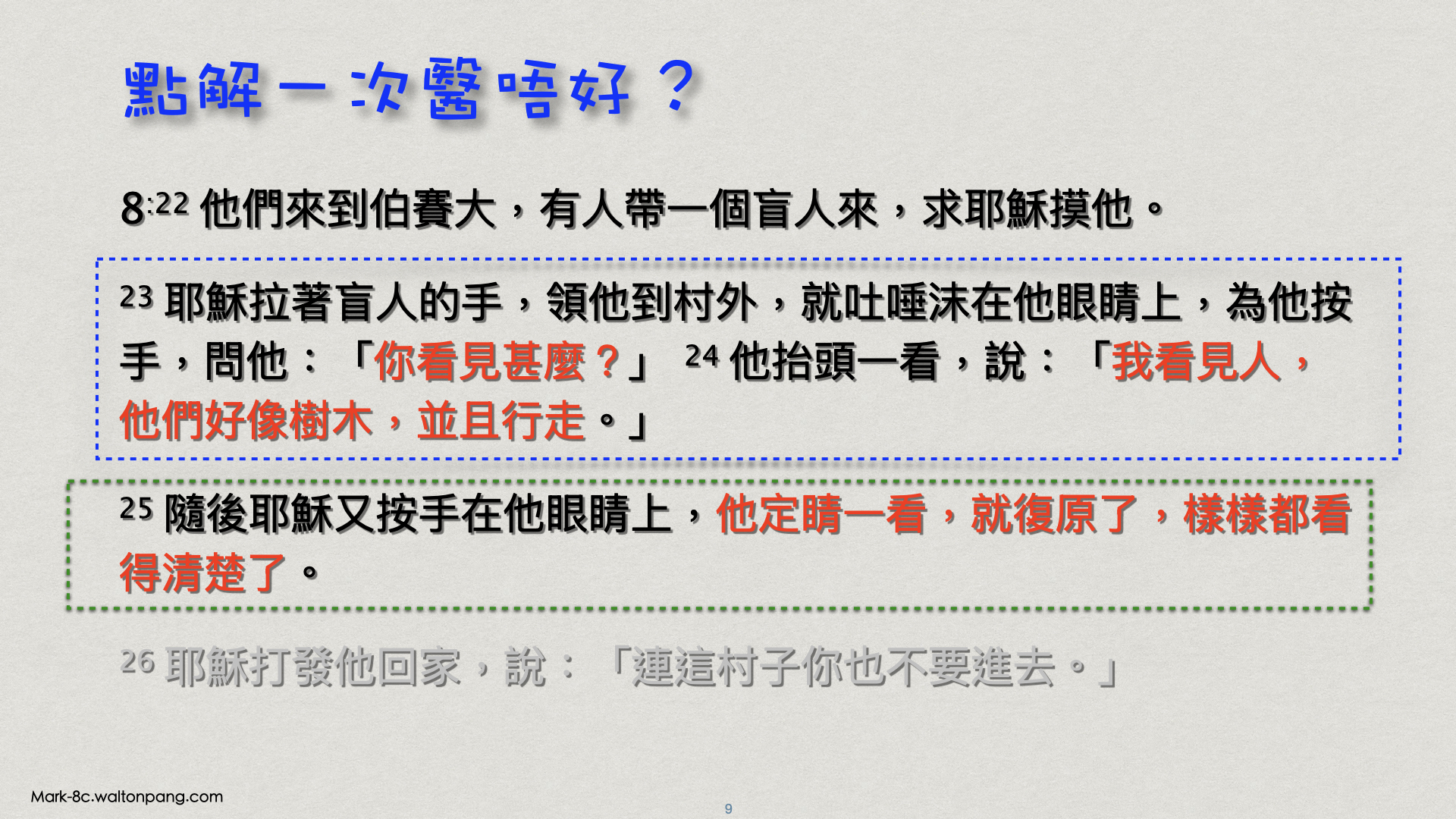 點解一次醫唔好？

8:22 他們來到伯賽大，有人帶一個盲人來，求耶穌摸他。

23 耶穌拉著盲人的手，領他到村外，就吐唾沫在他眼睛上，為他按手，問他：「你看見甚麼？」 24 他抬頭一看，說：「我看見人，他們好像樹木，並且行走。」

25 隨後耶穌又按手在他眼睛上，他定睛一看，就復原了，樣樣都看得清楚了。

26 耶穌打發他回家，說：「連這村子你也不要進去。」

Mark-8c.waltonpang.com

9